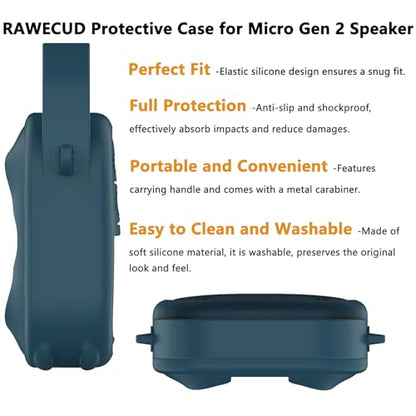 RAWECUD Protective Case for Micro Gen 2 Speaker

Perfect Fit -Elastic silicone design ensures a snug fit.

Full Protection -Anti-slip and shockproof, effectively absorb impacts and reduce damages.

Portable and Convenient -Features carrying handle and comes with a metal carabiner.

Easy to Clean and Washable -Made of soft silicone material, it is washable, preserves the original look and feel.